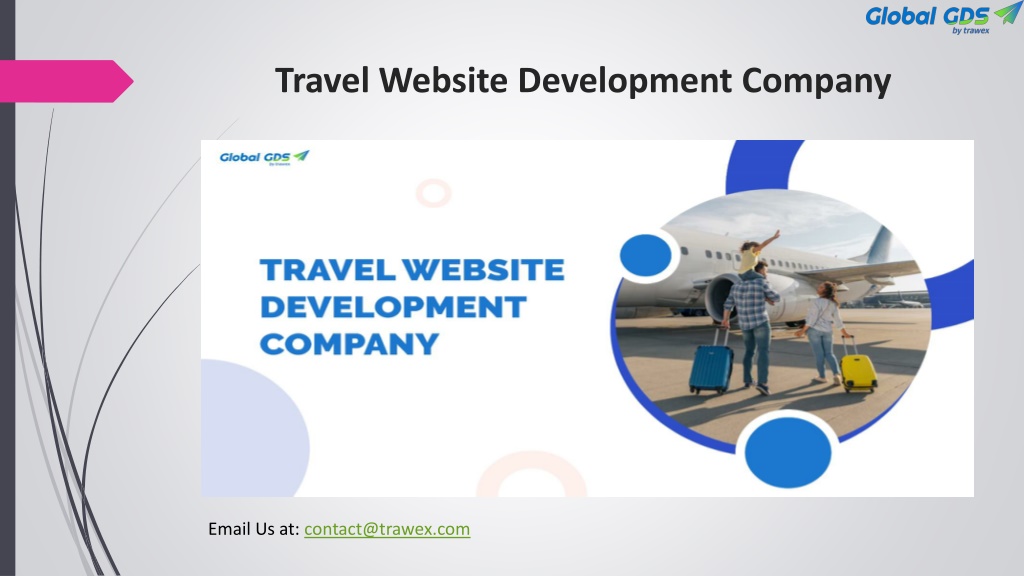 Global GDS
by trawex

Travel Website Development Company

Global GDS
by trawex

TRAVEL WEBSITE DEVELOPMENT COMPANY

Email Us at: contact@trawex.com